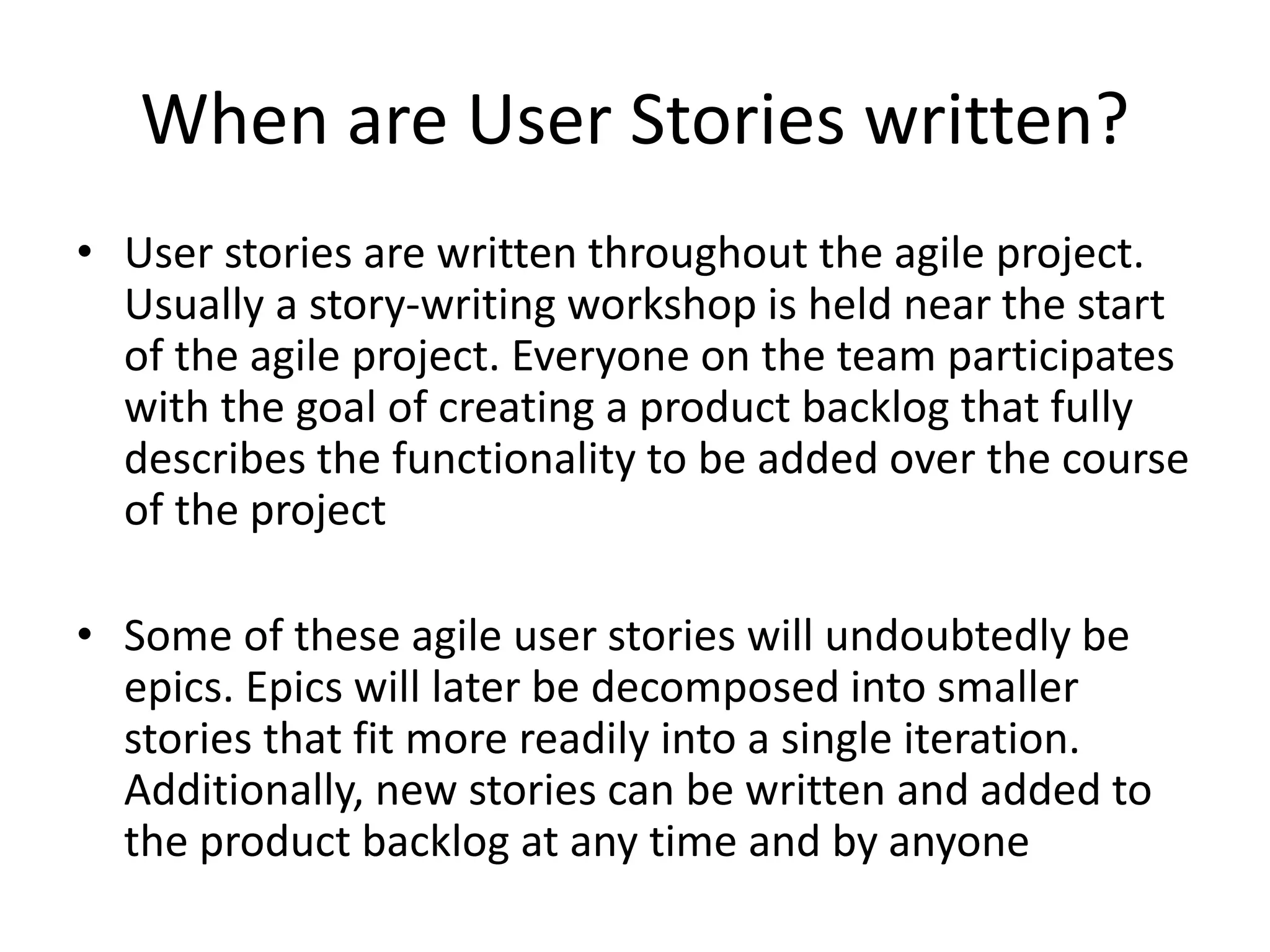 When are User Stories written?

• User stories are written throughout the agile project. Usually a story-writing workshop is held near the start of the agile project. Everyone on the team participates with the goal of creating a product backlog that fully describes the functionality to be added over the course of the project

• Some of these agile user stories will undoubtedly be epics. Epics will later be decomposed into smaller stories that fit more readily into a single iteration. Additionally, new stories can be written and added to the product backlog at any time and by anyone